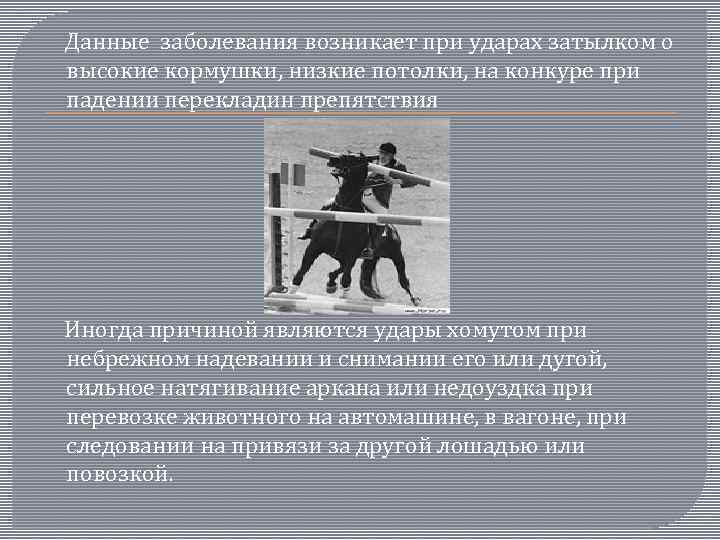 Данные заболевания возникает при ударах затылком о высокие кормушки, низкие потолки, на конкуре при падении перекладин препятствия

Иногда причиной являются удары хомутом при небрежном надевании и снимании его или дугой, сильное натягивание аркана или недоуздка при перевозке животного на автомашине, в вагоне, при следовании на привязи за другой лошадью или повозкой.